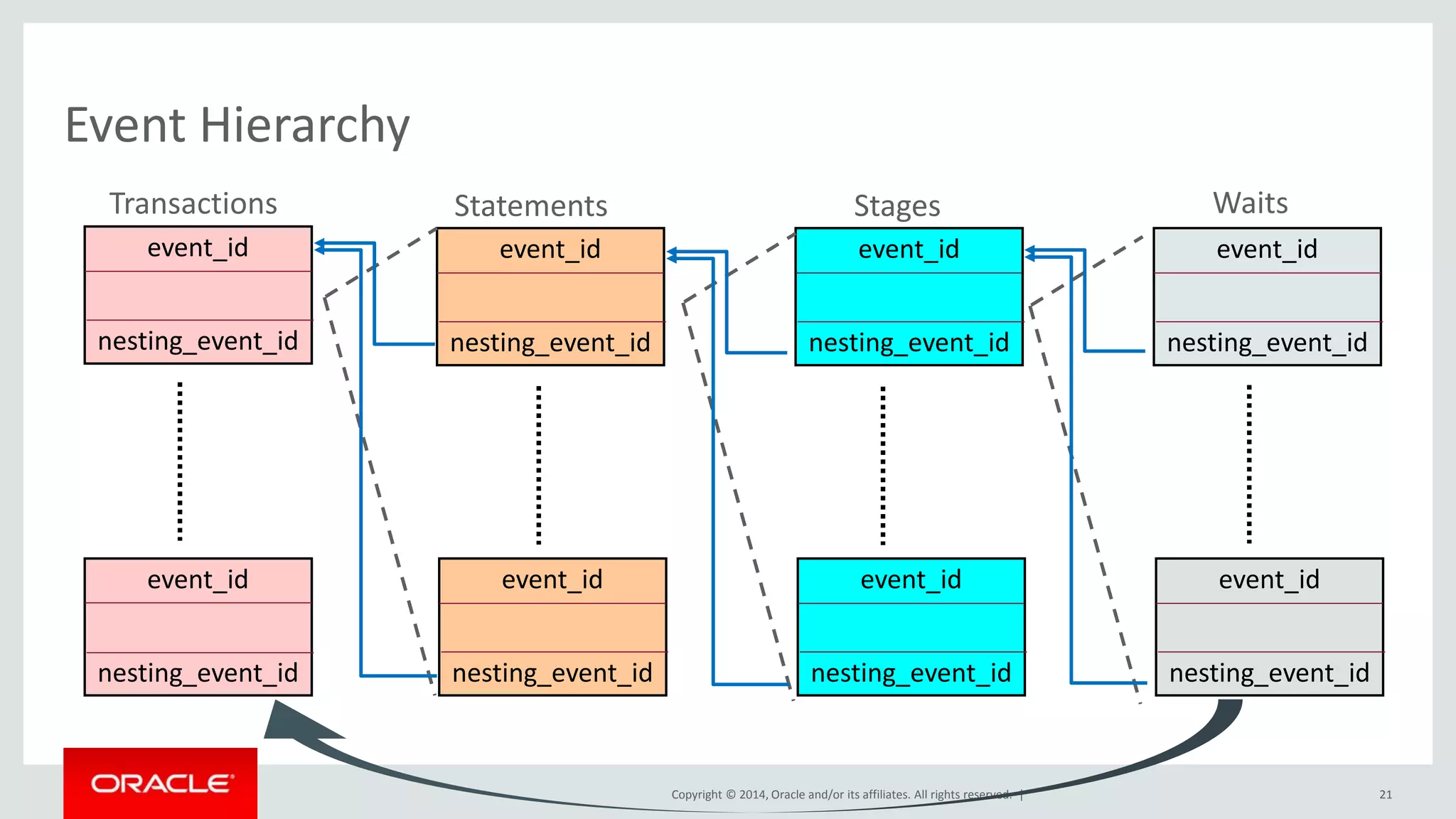 Event Hierarchy

Transactions

event_id

nesting_event_id

event_id

nesting_event_id

Statements

event_id

nesting_event_id

event_id

nesting_event_id

Stages

event_id

nesting_event_id

event_id

nesting_event_id

Waits

event_id

nesting_event_id

event_id

nesting_event_id

ORACLE

Copyright © 2014, Oracle and/or its affiliates. All rights reserved. |

21